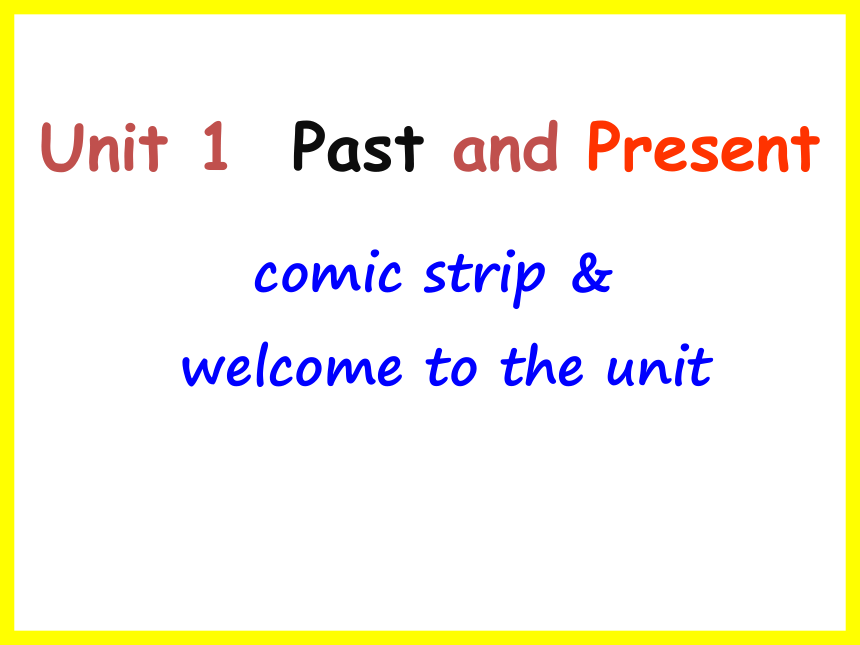 Unit 1 Past and Present

comic strip &
welcome to the unit